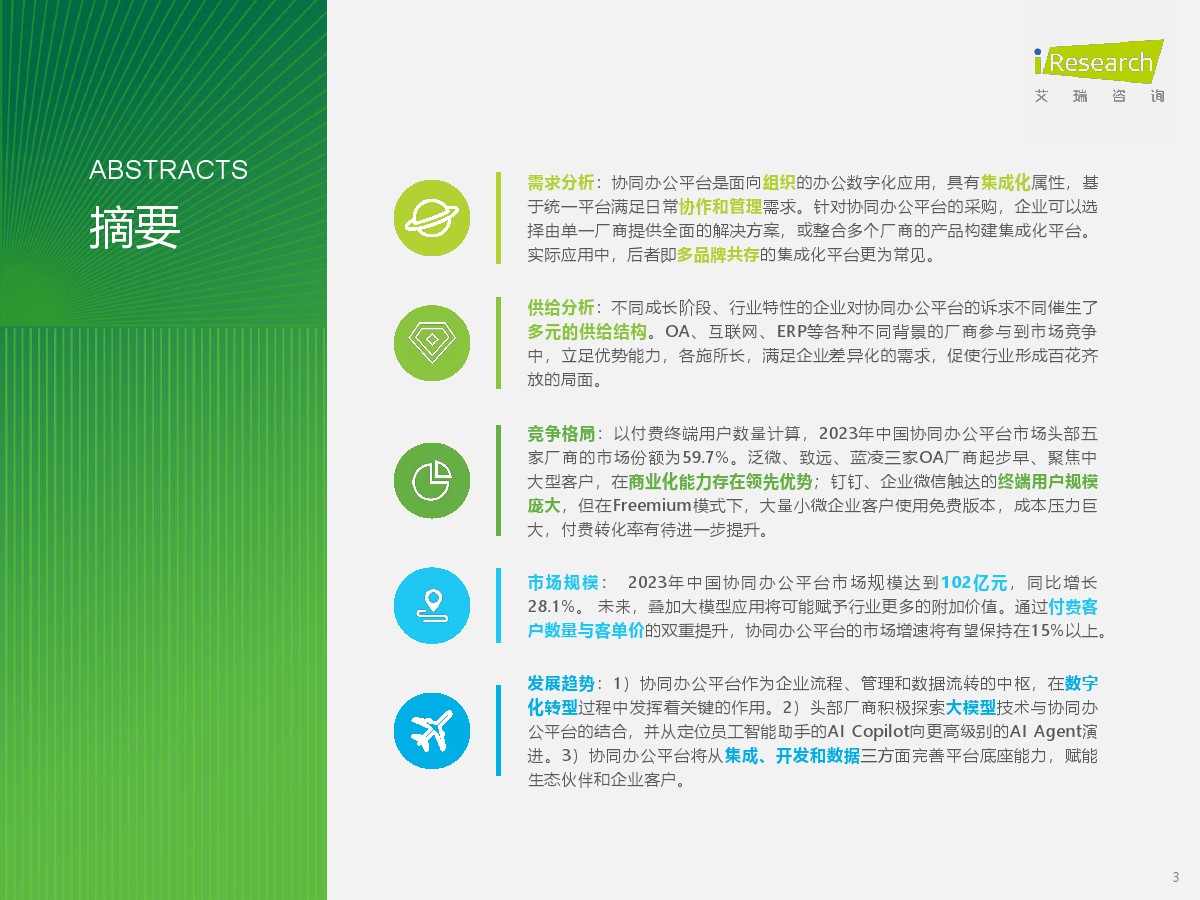 iResearch
艾 瑞 咨 询

ABSTRACTS
摘要

需求分析：协同办公平台是面向组织的办公数字化应用，具有集成化属性，基于统一平台满足日常协作和管理需求。针对协同办公平台的采购，企业可以选择由单一厂商提供全面的解决方案，或整合多个厂商的产品构建集成化平台。实际应用中，后者即多品牌共存的集成化平台更为常见。

供给分析：不同成长阶段、行业特性的企业对协同办公平台的诉求不同催生了多元的供给结构。OA、互联网、ERP等各种不同背景的厂商参与到市场竞争中，立足优势能力，各施所长，满足企业差异化的需求，促使行业形成百花齐放的局面。

竞争格局：以付费终端用户数量计算，2023年中国协同办公平台市场头部五家厂商的市场份额为59.7%。泛微、致远、蓝凌三家OA厂商起步早、聚焦中大型客户，在商业化能力存在领先优势；钉钉、企业微信触达的终端用户规模庞大，但在Freemium模式下，大量小微企业客户使用免费版本，成本压力巨大，付费转化率有待进一步提升。

市场规模： 2023年中国协同办公平台市场规模达到102亿元，同比增长28.1%。 未来，叠加大模型应用将可能赋予行业更多的附加价值。通过付费客户数量与客单价的双重提升，协同办公平台的市场增速将有望保持在15%以上。

发展趋势：1）协同办公平台作为企业流程、管理和数据流转的中枢，在数字化转型过程中发挥着关键的作用。2）头部厂商积极探索大模型技术与协同办公平台的结合，并从定位员工智能助手的AI Copilot向更高级别的AI Agent演进。3）协同办公平台将从集成、开发和数据三方面完善平台底座能力，赋能生态伙伴和企业客户。

3